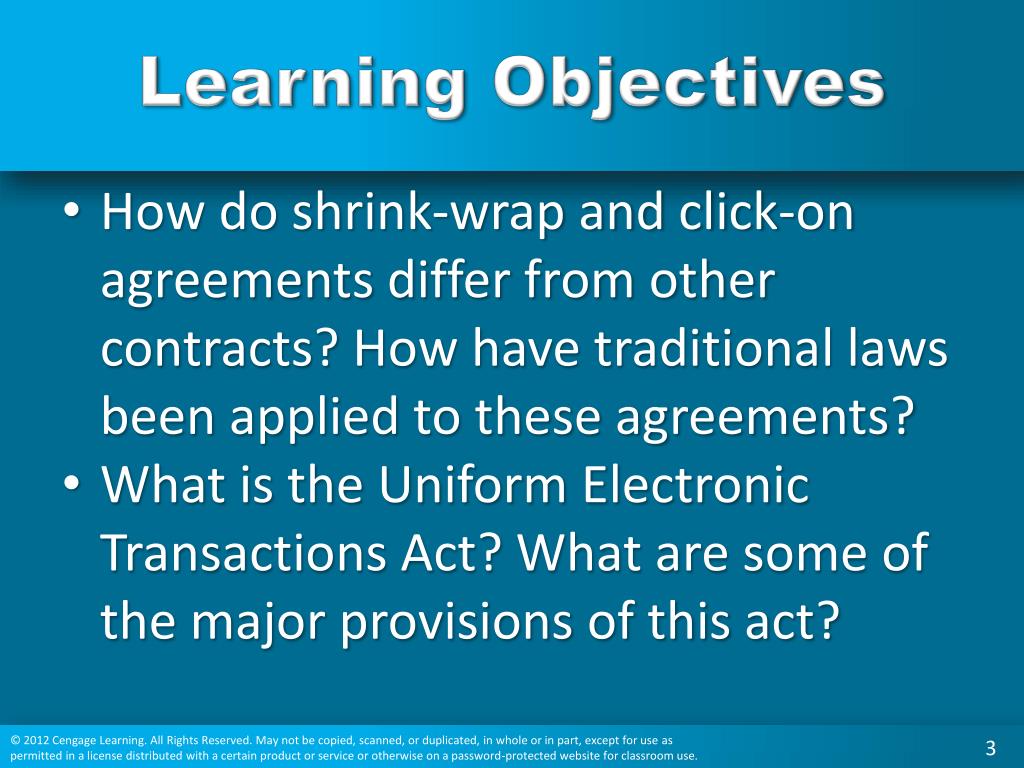 Learning Objectives

• How do shrink-wrap and click-on agreements differ from other contracts? How have traditional laws been applied to these agreements?
• What is the Uniform Electronic Transactions Act? What are some of the major provisions of this act?

© 2012 Cengage Learning. All Rights Reserved. May not be copied, scanned, or duplicated, in whole or in part, except for use as permitted in a license distributed with a certain product or service or otherwise on a password-protected website for classroom use.

3